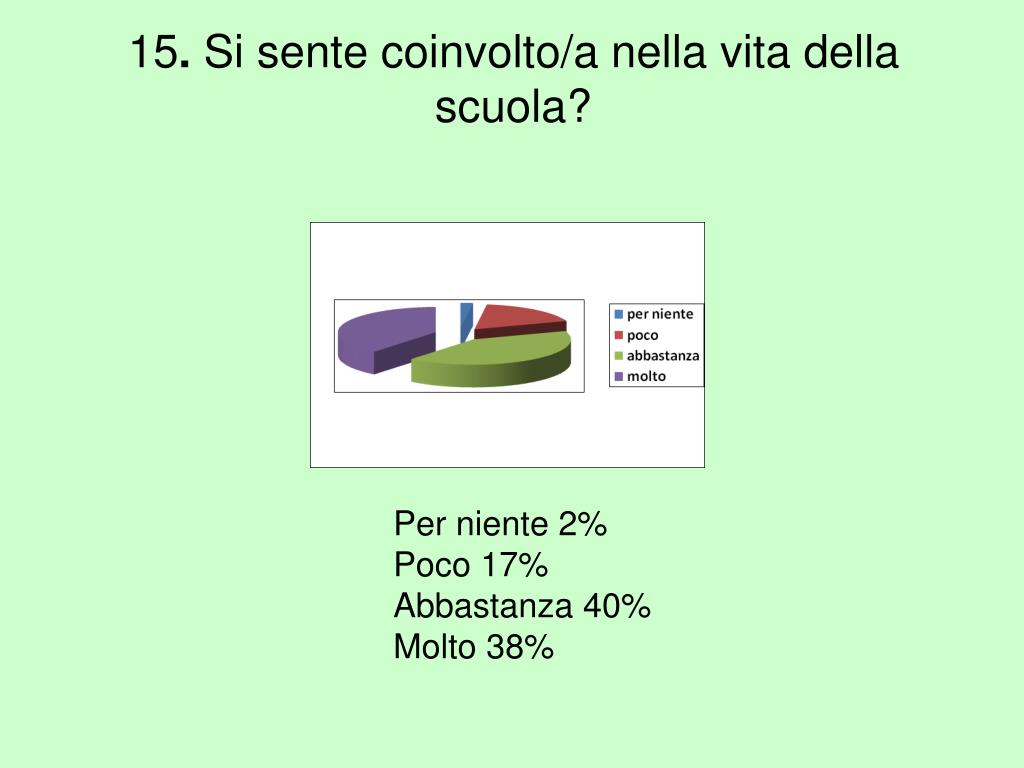 15. Si sente coinvolto/a nella vita della scuola?

per niente
poco
abbastanza
molto

Per niente 2%
Poco 17%
Abbastanza 40%
Molto 38%